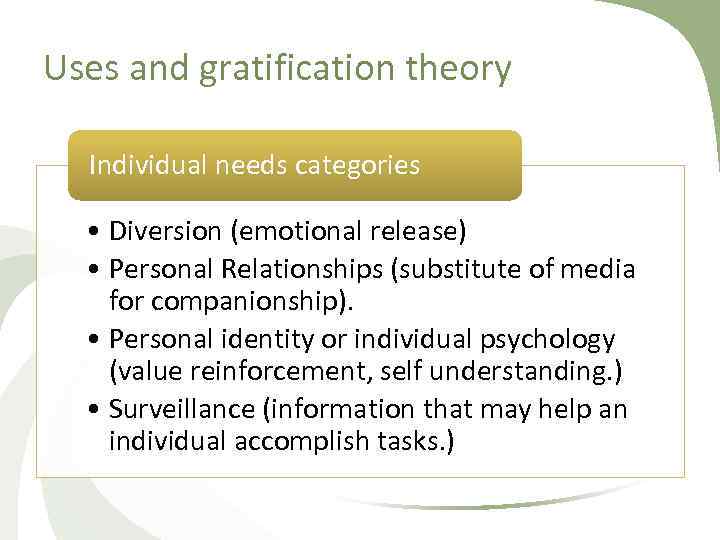 Uses and gratification theory

Individual needs categories

• Diversion (emotional release)
• Personal Relationships (substitute of media for companionship).
• Personal identity or individual psychology (value reinforcement, self understanding.)
• Surveillance (information that may help an individual accomplish tasks.)